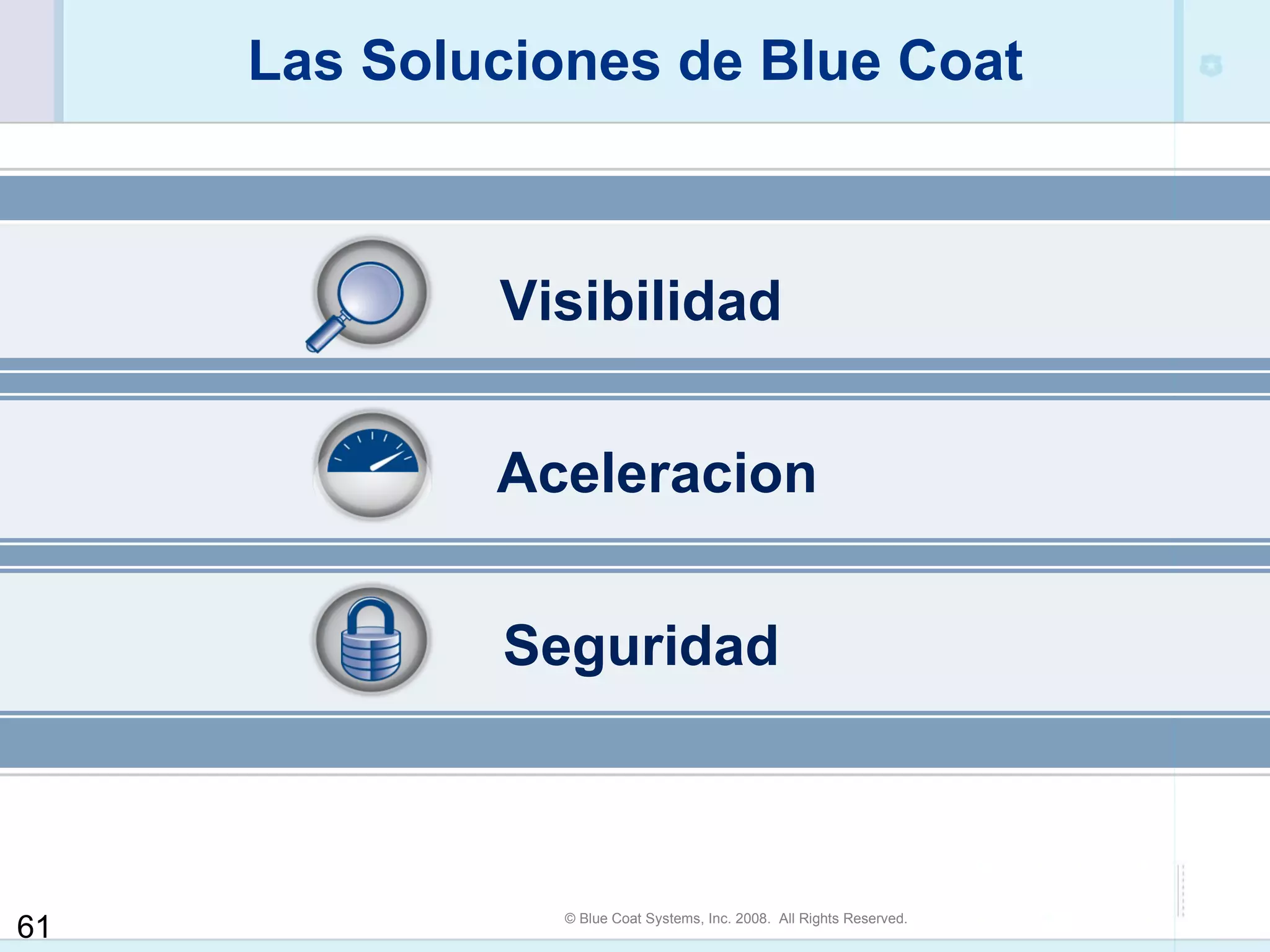 Las Soluciones de Blue Coat

Visibilidad

Aceleracion

Seguridad

61

© Blue Coat Systems, Inc. 2008. All Rights Reserved.